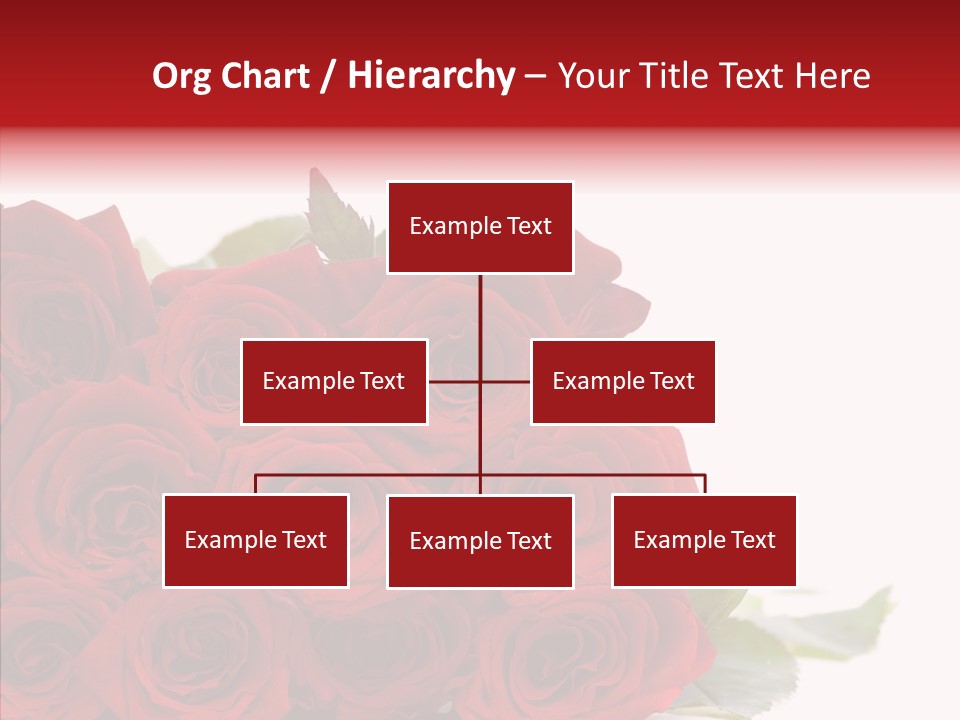 Org Chart / Hierarchy – Your Title Text Here

Example Text

Example Text

Example Text

Example Text

Example Text

Example Text